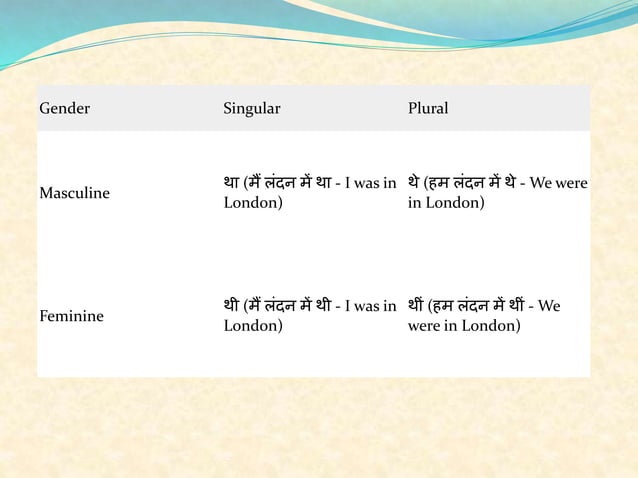 | Gender | Singular | Plural |
|---|---|---|
| Masculine | था (मैं लंदन में था - I was in London) | थे (हम लंदन में थे - We were in London) |
| Feminine | थी (मैं लंदन में थी - I was in London) | थीं (हम लंदन में थीं - We were in London) |